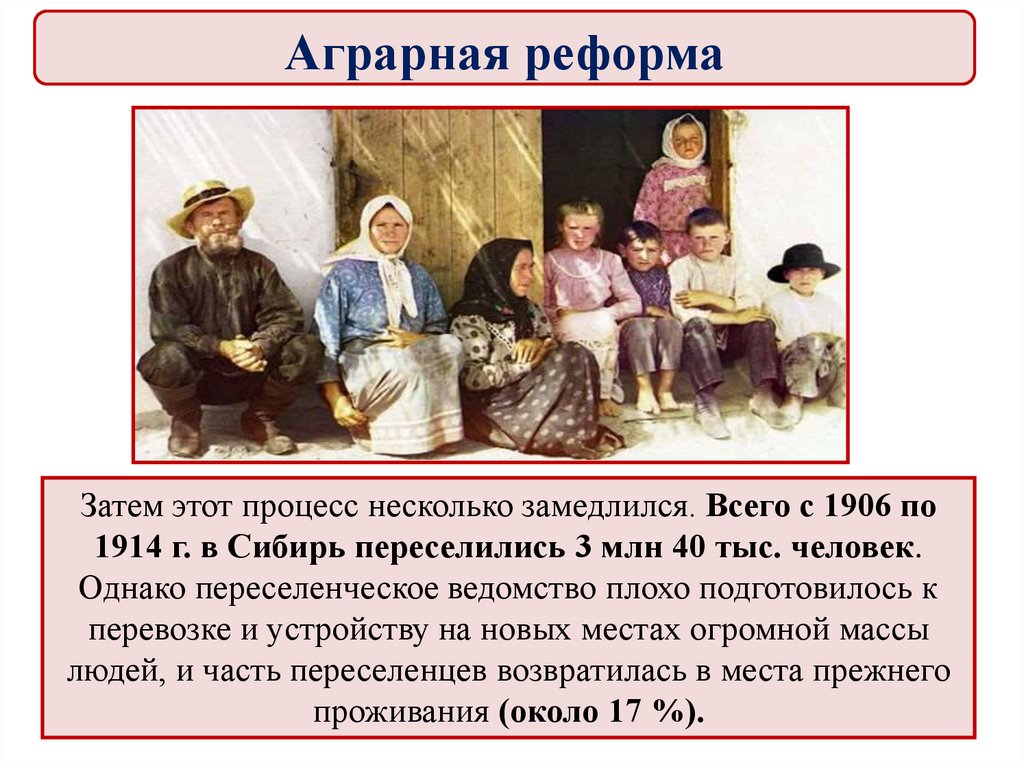 Аграрная реформа

Затем этот процесс несколько замедлился. Всего с 1906 по 1914 г. в Сибирь переселились 3 млн 40 тыс. человек. Однако переселенческое ведомство плохо подготовилось к перевозке и устройству на новых местах огромной массы людей, и часть переселенцев возвратилась в места прежнего проживания (около 17 %).